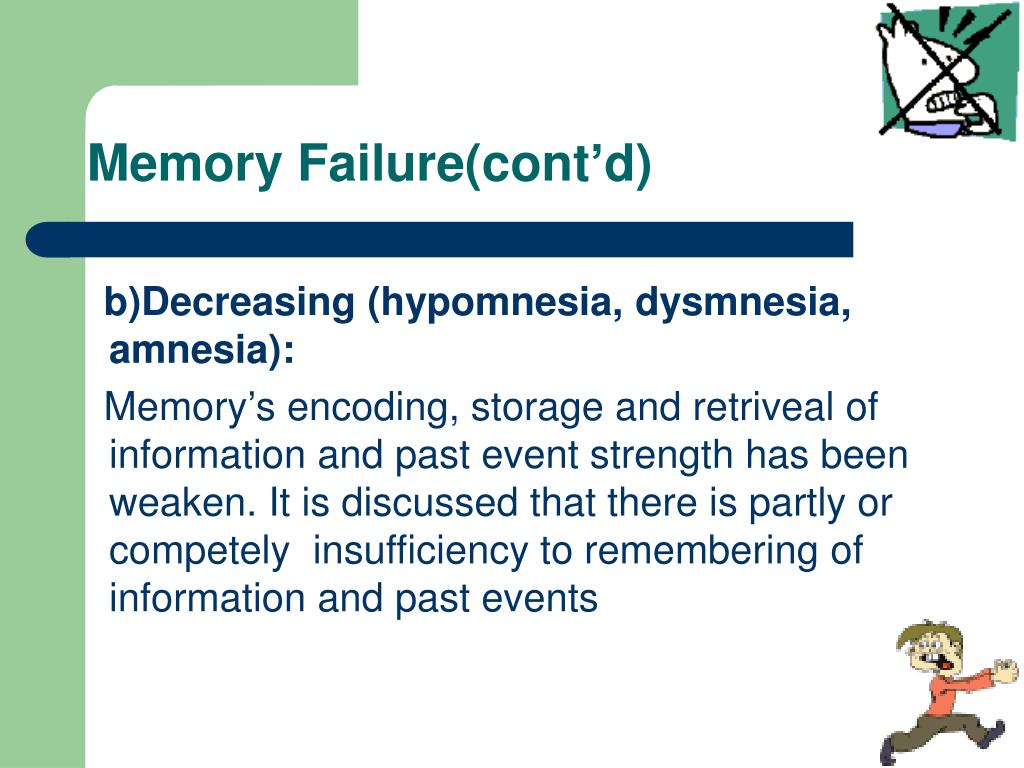 Memory Failure(cont’d)

b)Decreasing (hypomnesia, dysmnesia, amnesia):

Memory’s encoding, storage and retriveal of information and past event strength has been weaken. It is discussed that there is partly or competely insufficiency to remembering of information and past events